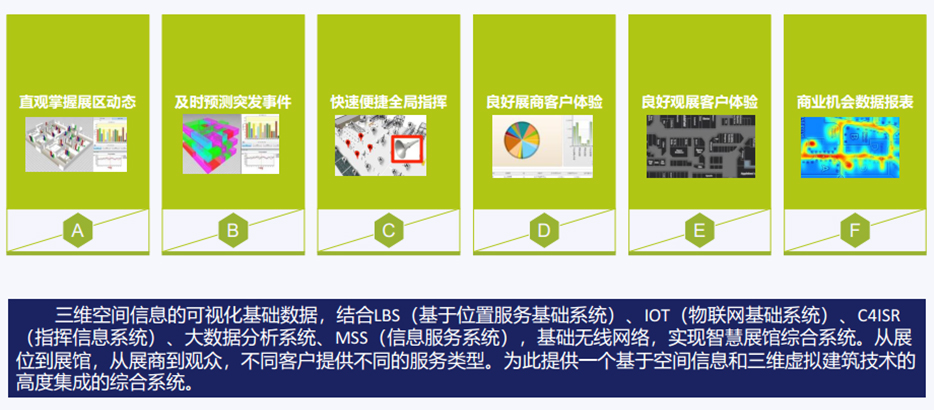 直观掌握展区动态

A

及时预测突发事件

B

快速便捷全局指挥

C

良好展商客户体验

D

良好观展客户体验

E

商业机会数据报表

F

三维空间信息的可视化基础数据，结合LBS（基于位置服务基础系统）、IOT（物联网基础系统）、C4ISR（指挥信息系统）、大数据分析系统、MSS（信息服务系统），基础无线网络，实现智慧展馆综合系统。从展位到展馆，从展商到观众，不同客户提供不同的服务类型。为此提供一个基于空间信息和三维虚拟建筑技术的高度集成的综合系统。